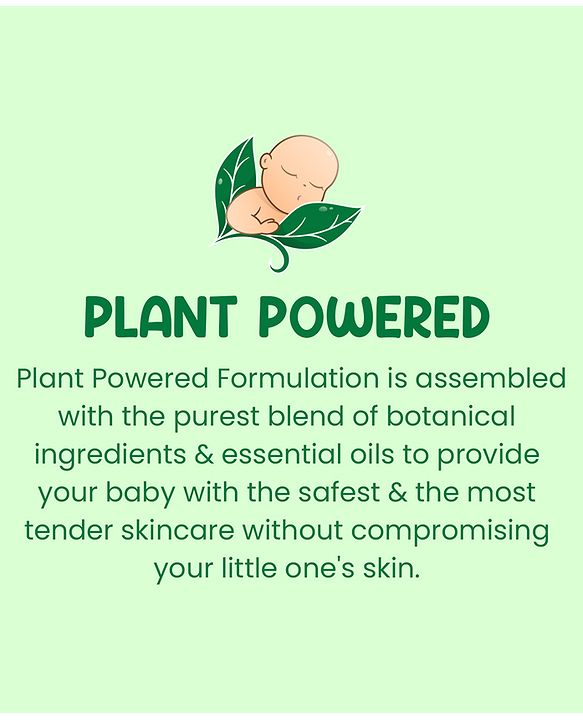 PLANT POWERED

Plant Powered Formulation is assembled with the purest blend of botanical ingredients & essential oils to provide your baby with the safest & the most tender skincare without compromising your little one's skin.